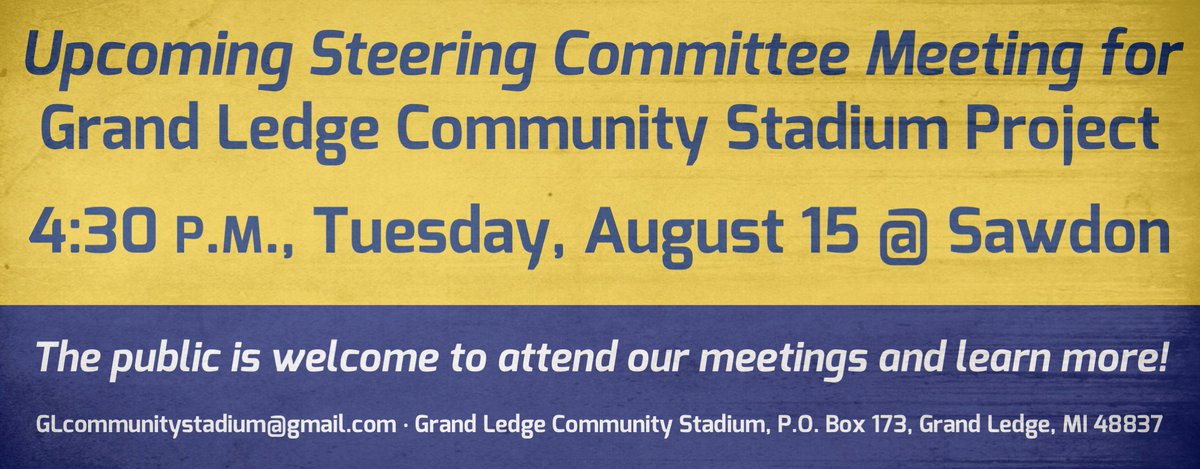 Upcoming Steering Committee Meeting for Grand Ledge Community Stadium Project

4:30 P.M., Tuesday, August 15 @ Sawdon

The public is welcome to attend our meetings and learn more!

GLcommunitystadium@gmail.com · Grand Ledge Community Stadium, P.O. Box 173, Grand Ledge, MI 48837